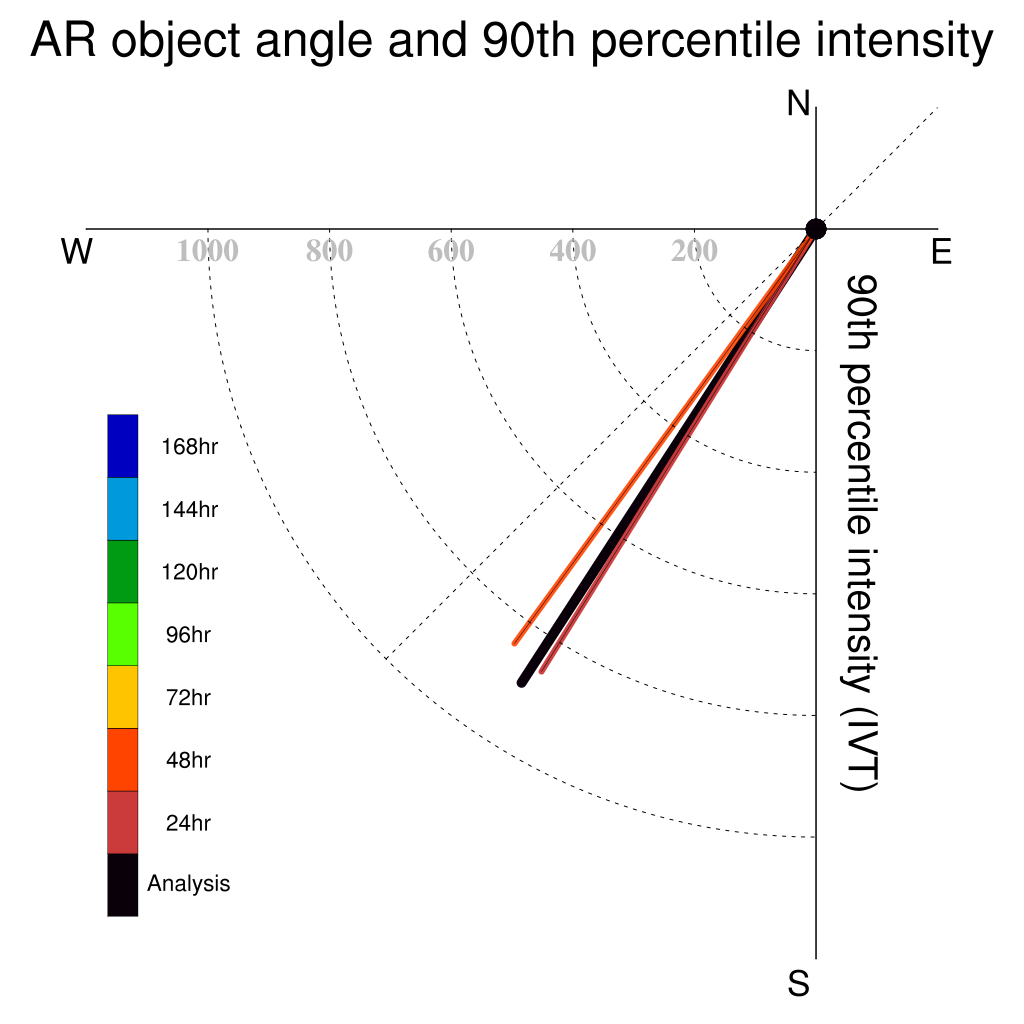 AR object angle and 90th percentile intensity

N

W

E

S

1000 800 600 400 200

90th percentile intensity (IVT)

168hr
144hr
120hr
96hr
72hr
48hr
24hr
Analysis